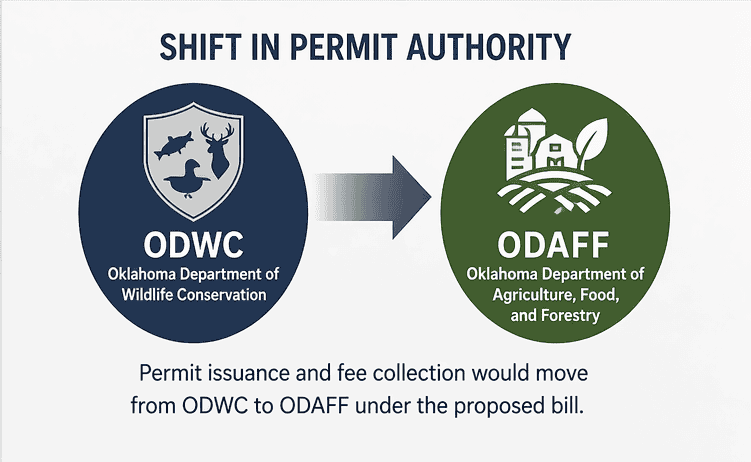 SHIFT IN PERMIT AUTHORITY

ODWC
Oklahoma Department of Wildlife Conservation

ODAFF
Oklahoma Department of Agriculture, Food, and Forestry

Permit issuance and fee collection would move from ODWC to ODAFF under the proposed bill.